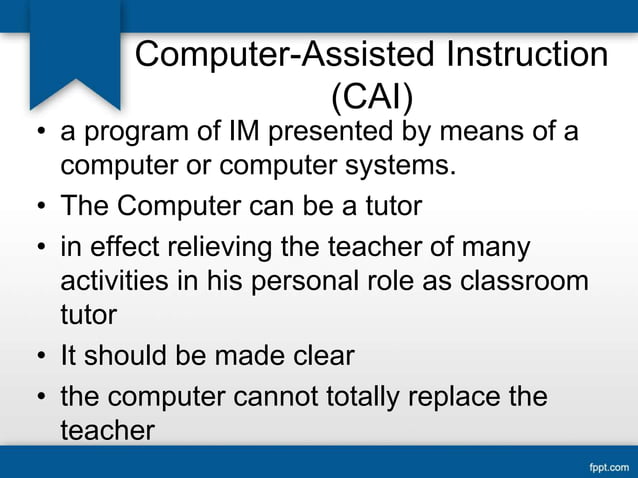 Computer-Assisted Instruction (CAI)

• a program of IM presented by means of a computer or computer systems.
• The Computer can be a tutor
• in effect relieving the teacher of many activities in his personal role as classroom tutor
• It should be made clear
• the computer cannot totally replace the teacher

fppt.com